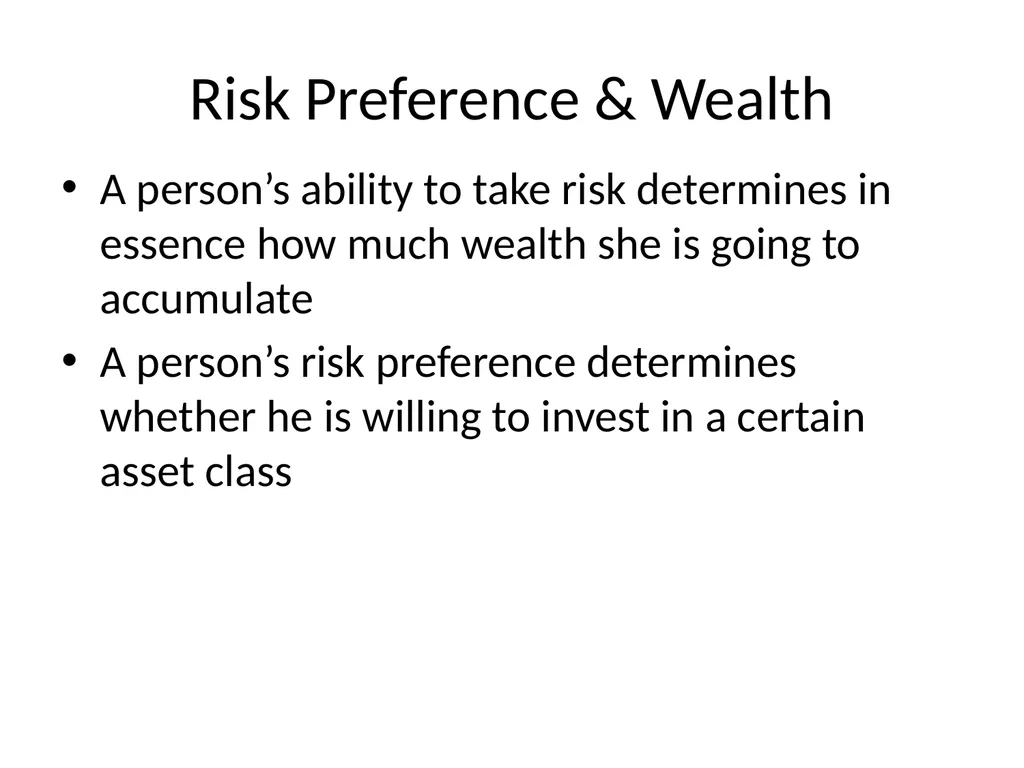 Risk Preference & Wealth

• A person’s ability to take risk determines in essence how much wealth she is going to accumulate

• A person’s risk preference determines whether he is willing to invest in a certain asset class